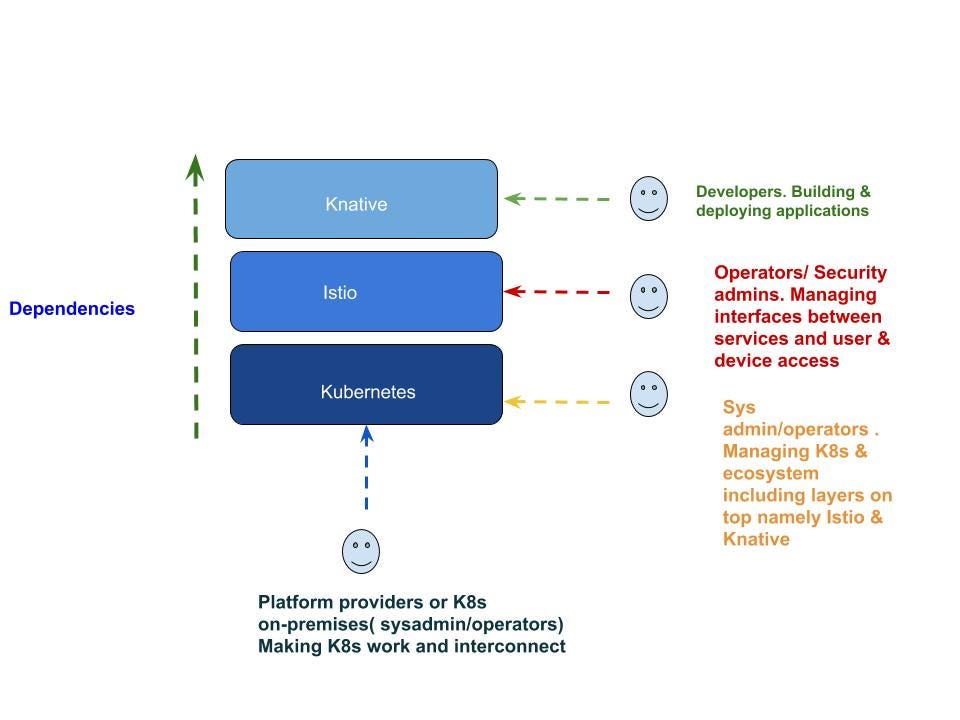 Dependencies

Knative

Istio

Kubernetes

Developers. Building & deploying applications

Operators/ Security admins. Managing interfaces between services and user & device access

Sys admin/operators . Managing K8s & ecosystem including layers on top namely Istio & Knative

Platform providers or K8s on-premises( sysadmin/operators) Making K8s work and interconnect